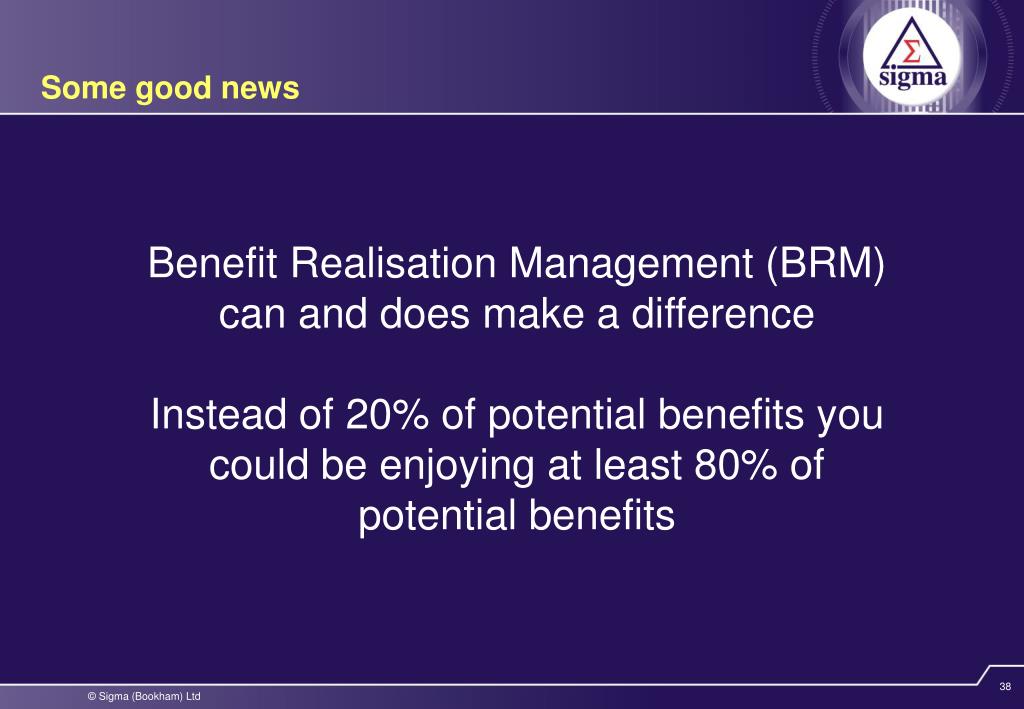 Some good news

Σ
sigma

Benefit Realisation Management (BRM) can and does make a difference

Instead of 20% of potential benefits you could be enjoying at least 80% of potential benefits

© Sigma (Bookham) Ltd

38